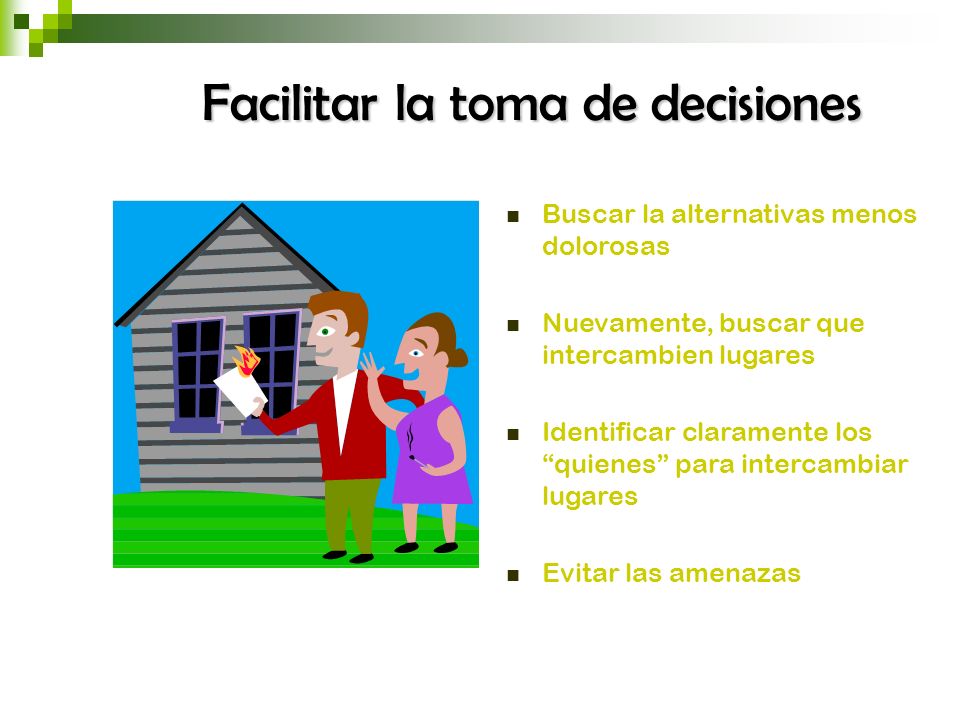 Facilitar la toma de decisiones

- Buscar la alternativas menos dolorosas
- Nuevamente, buscar que intercambien lugares
- Identificar claramente los “quienes” para intercambiar lugares
- Evitar las amenazas